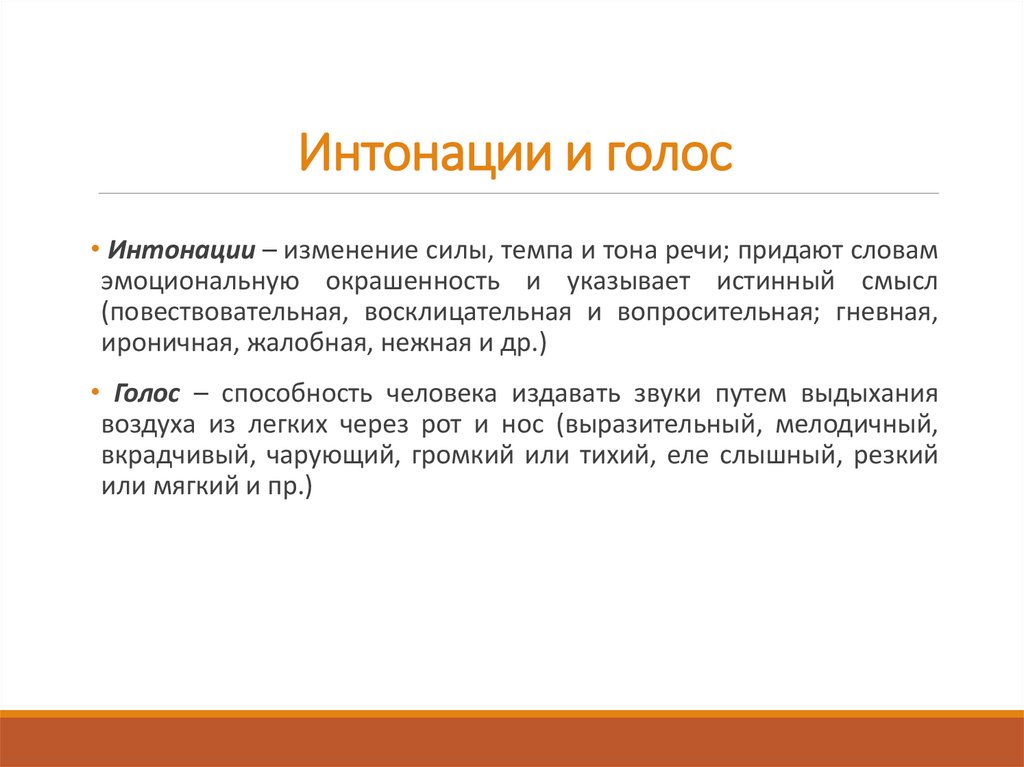 Интонации и голос

• Интонации – изменение силы, темпа и тона речи; придают словам эмоциональную окрашенность и указывает истинный смысл (повествовательная, восклицательная и вопросительная; гневная, ироничная, жалобная, нежная и др.)

• Голос – способность человека издавать звуки путем выдыхания воздуха из легких через рот и нос (выразительный, мелодичный, вкрадчивый, чарующий, громкий или тихий, еле слышный, резкий или мягкий и пр.)